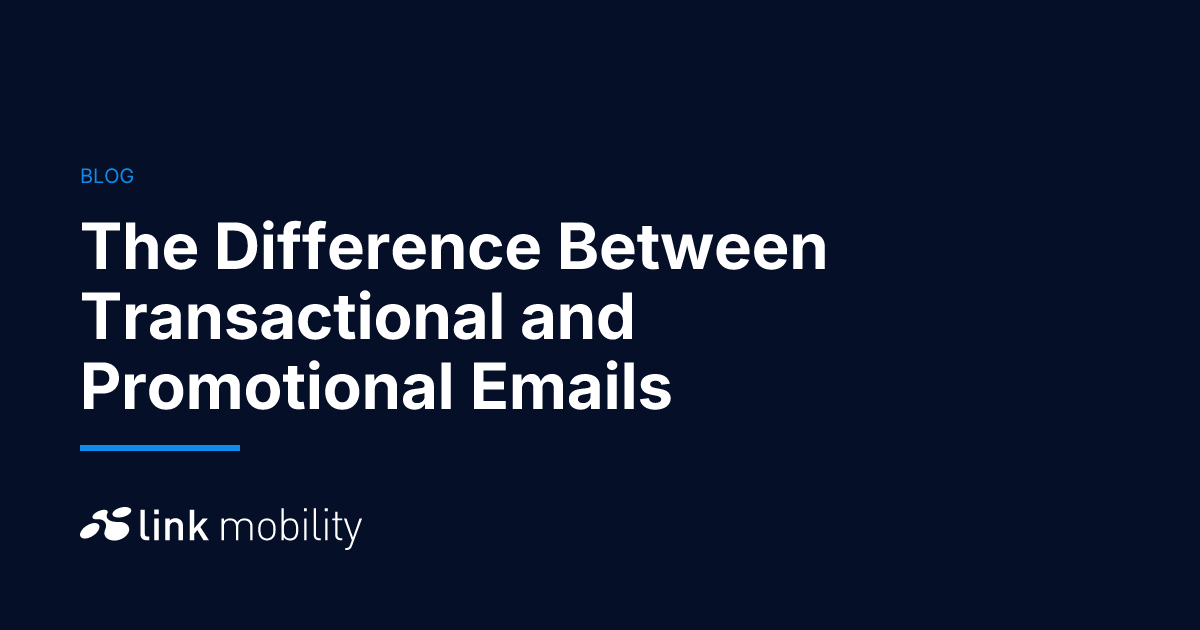 BLOG

The Difference Between Transactional and Promotional Emails

link mobility